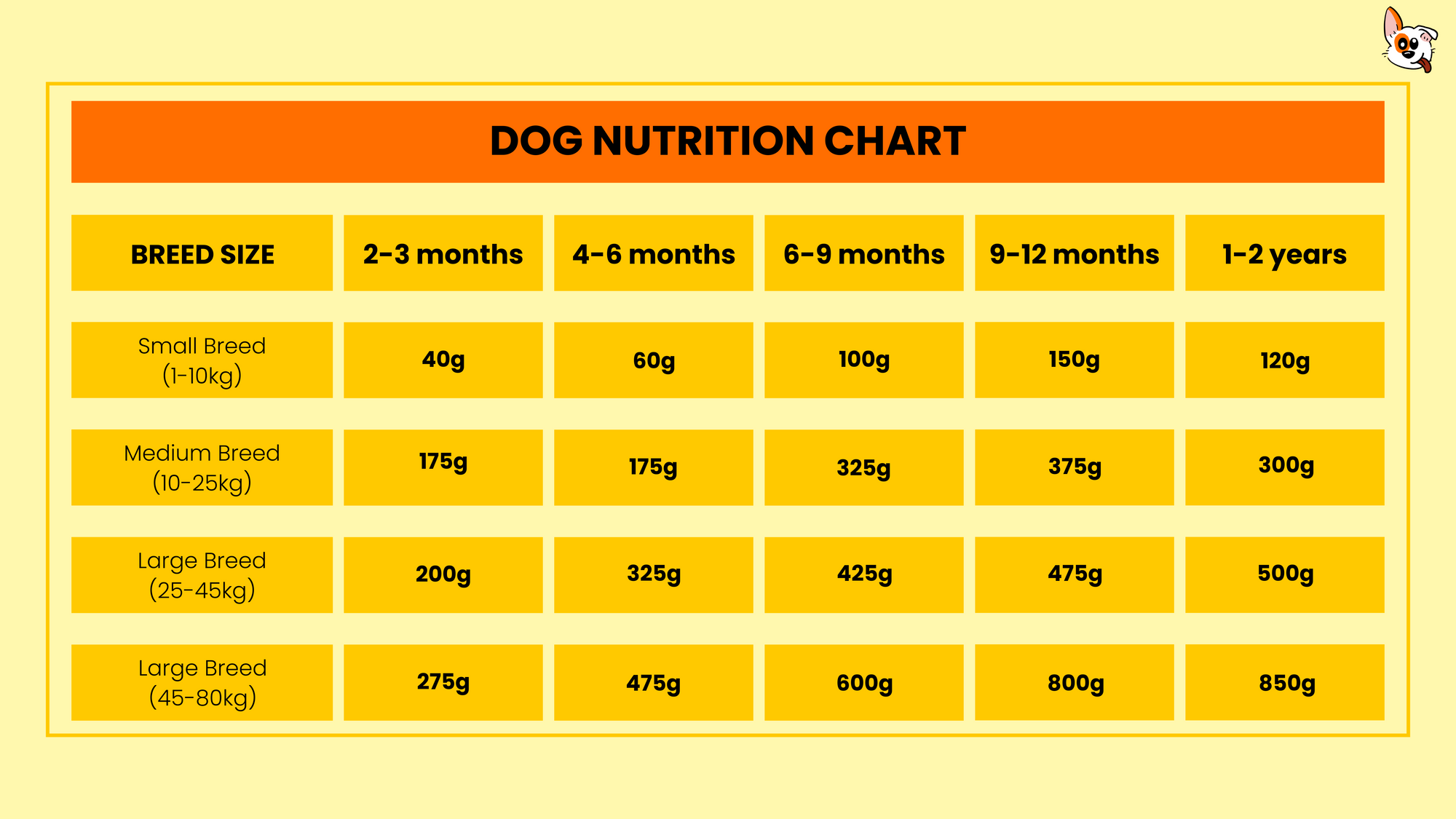 DOG NUTRITION CHART

| BREED SIZE | 2-3 months | 4-6 months | 6-9 months | 9-12 months | 1-2 years |
|---|---|---|---|---|---|
| Small Breed (1-10kg) | 40g | 60g | 100g | 150g | 120g |
| Medium Breed (10-25kg) | 175g | 175g | 325g | 375g | 300g |
| Large Breed (25-45kg) | 200g | 325g | 425g | 475g | 500g |
| Large Breed (45-80kg) | 275g | 475g | 600g | 800g | 850g |